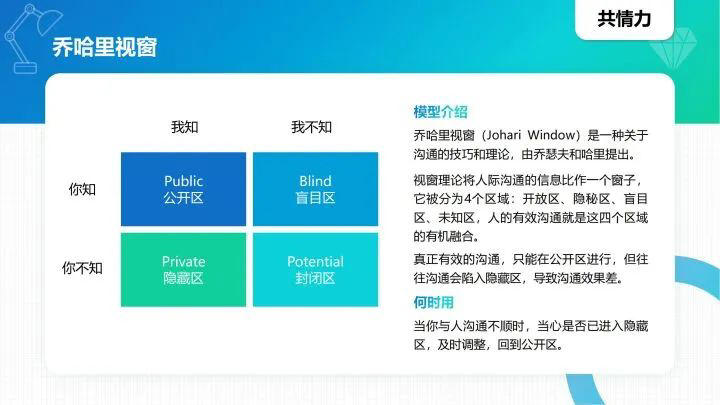 共情力

乔哈里视窗

| | 我知 | 我不知 |
|---|---|---|
| 你知 | Public 公开区 | Blind 盲目区 |
| 你不知 | Private 隐藏区 | Potential 封闭区 |

模型介绍

乔哈里视窗（Johari Window）是一种关于沟通的技巧和理论，由乔瑟夫和哈里提出。

视窗理论将人际沟通的信息比作一个窗子，它被分为4个区域：开放区、隐秘区、盲目区、未知区，人的有效沟通就是这四个区域的有机融合。

真正有效的沟通，只能在公开区进行，但往往沟通会陷入隐藏区，导致沟通效果差。

何时用

当你与人沟通不顺时，当心是否已进入隐藏区，及时调整，回到公开区。